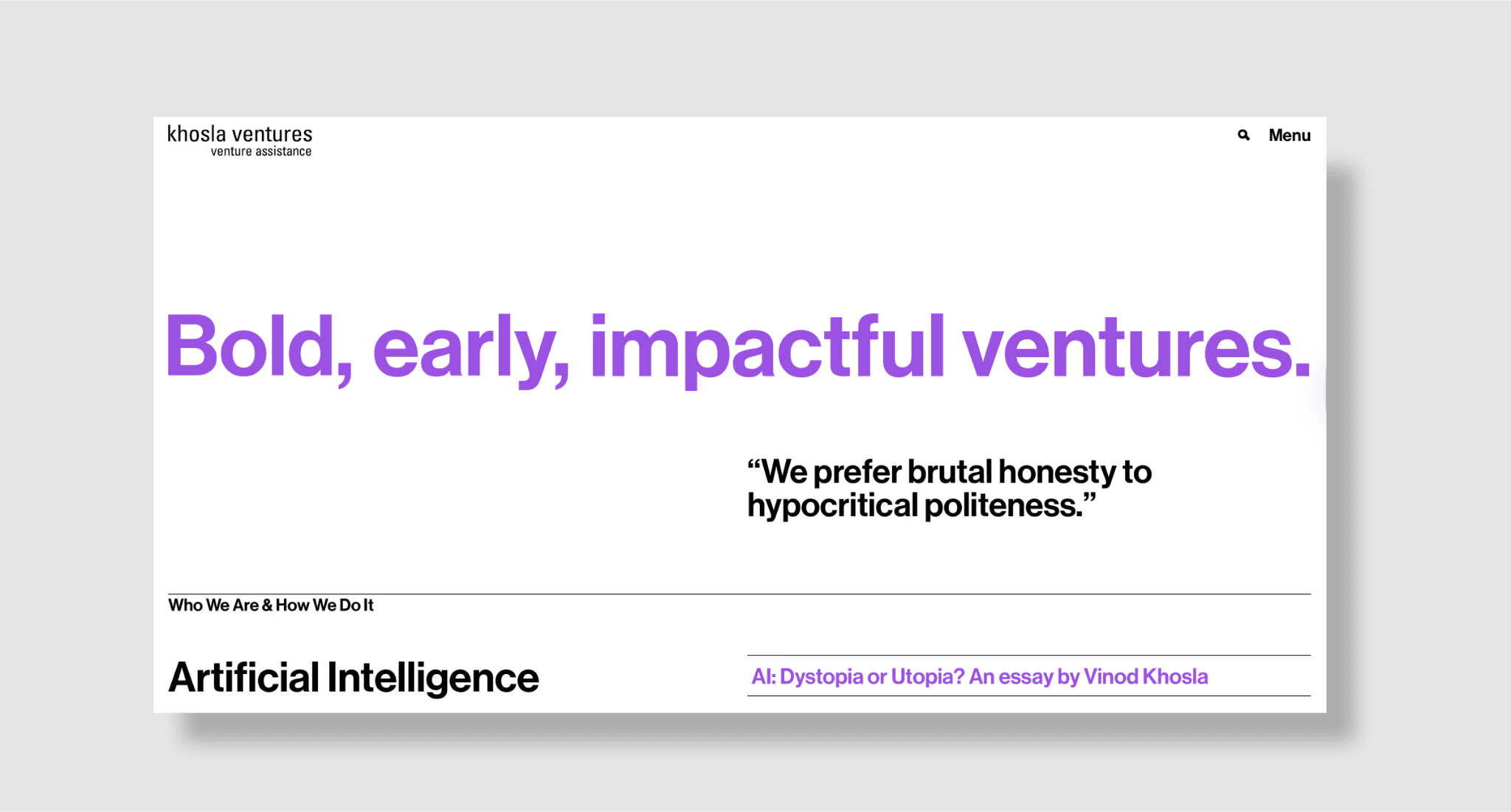 khosla ventures
venture assistance

Menu

Bold, early, impactful ventures.

“We prefer brutal honesty to hypocritical politeness.”

Who We Are & How We Do It

Artificial Intelligence

AI: Dystopia or Utopia? An essay by Vinod Khosla